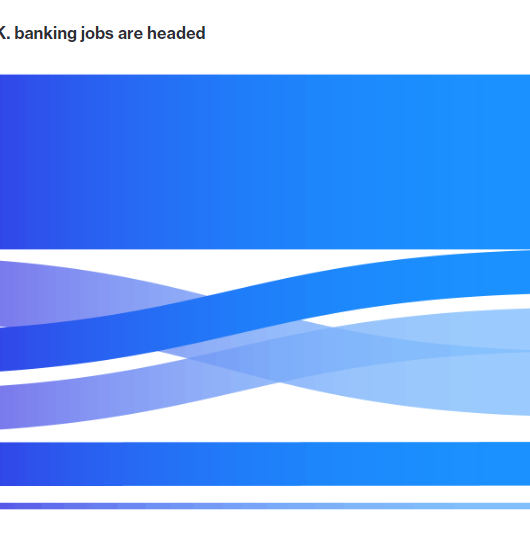 K. banking jobs are headed